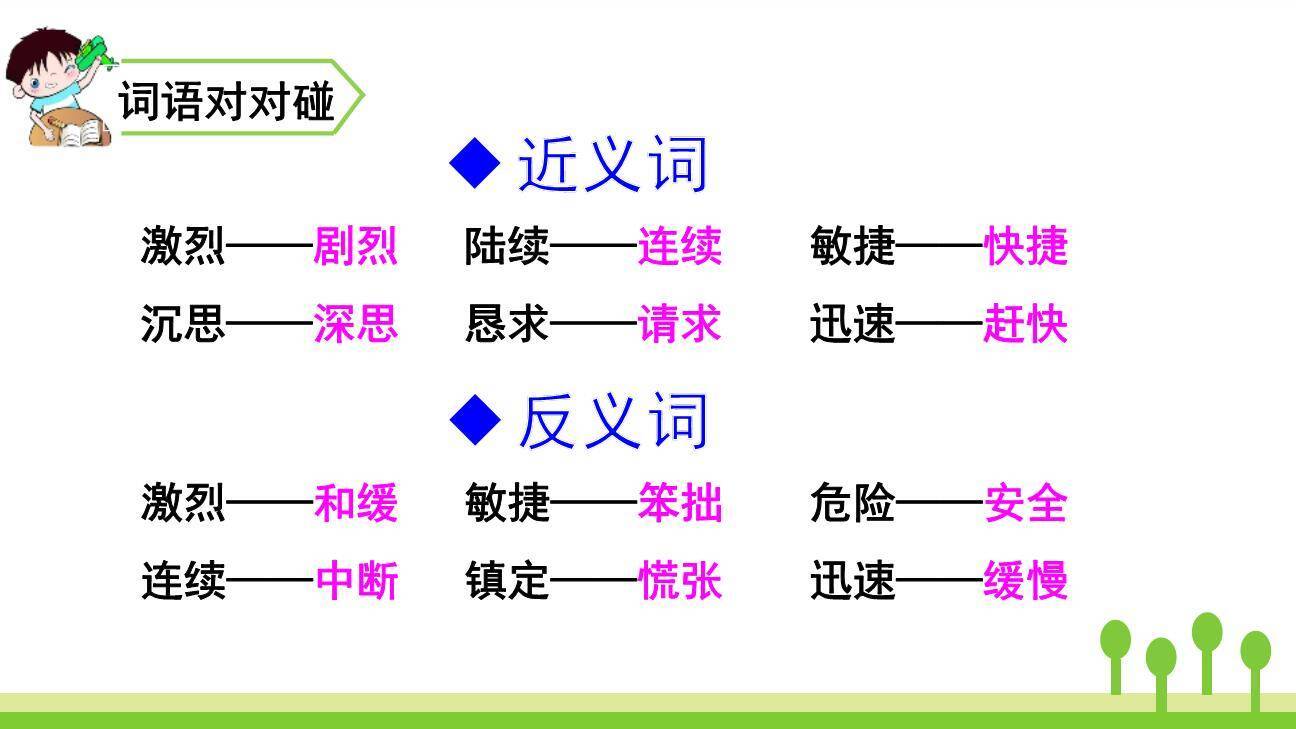 词语对对碰

◆ 近义词

激烈——剧烈　陆续——连续　敏捷——快捷

沉思——深思　恳求——请求　迅速——赶快

◆ 反义词

激烈——和缓　敏捷——笨拙　危险——安全

连续——中断　镇定——慌张　迅速——缓慢